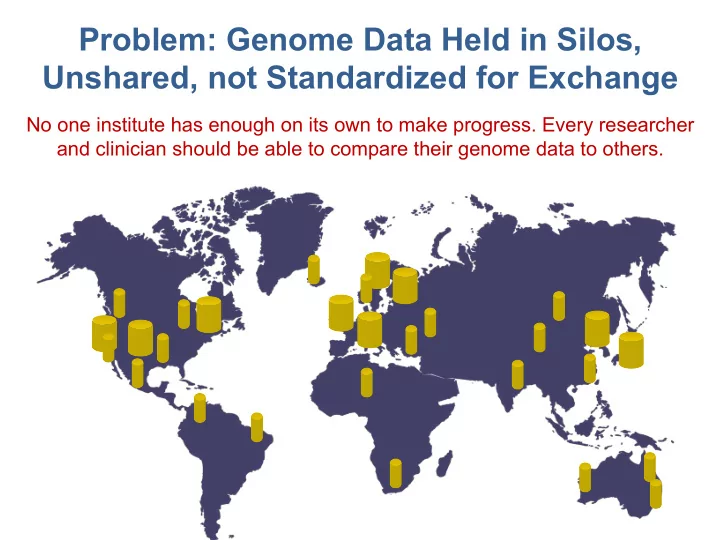 Problem: Genome Data Held in Silos, Unshared, not Standardized for Exchange

No one institute has enough on its own to make progress. Every researcher and clinician should be able to compare their genome data to others.